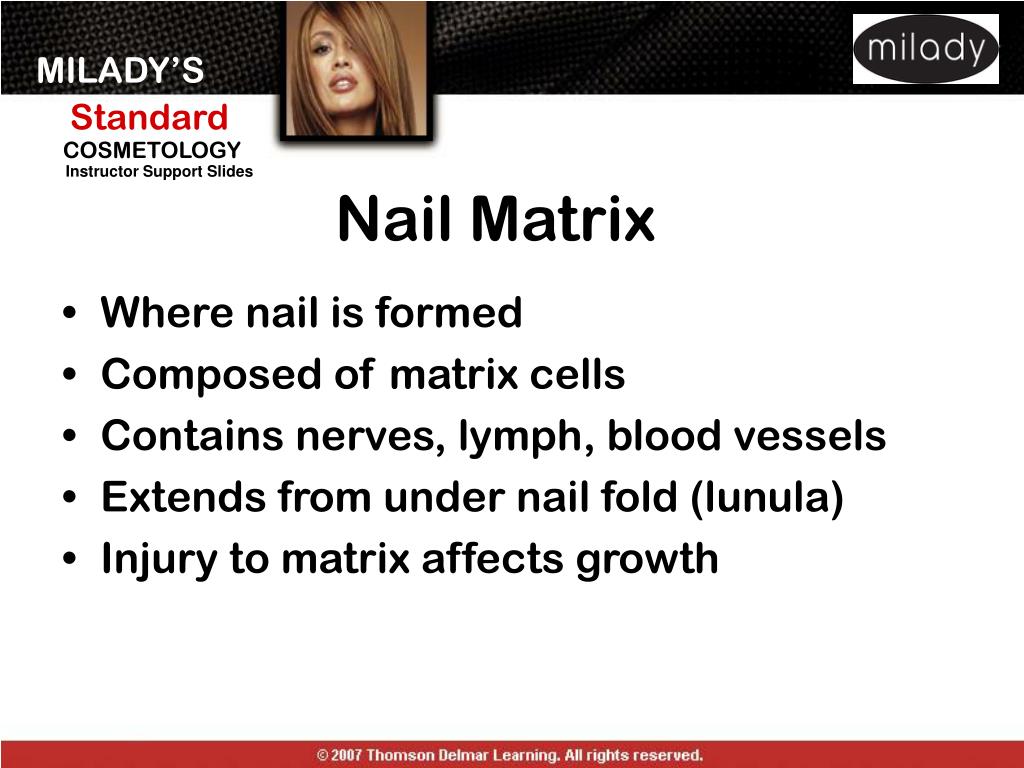 MILADY'S
Standard
COSMETOLOGY
Instructor Support Slides

milady

Nail Matrix

• Where nail is formed
• Composed of matrix cells
• Contains nerves, lymph, blood vessels
• Extends from under nail fold (lunula)
• Injury to matrix affects growth

© 2007 Thomson Delmar Learning. All rights reserved.